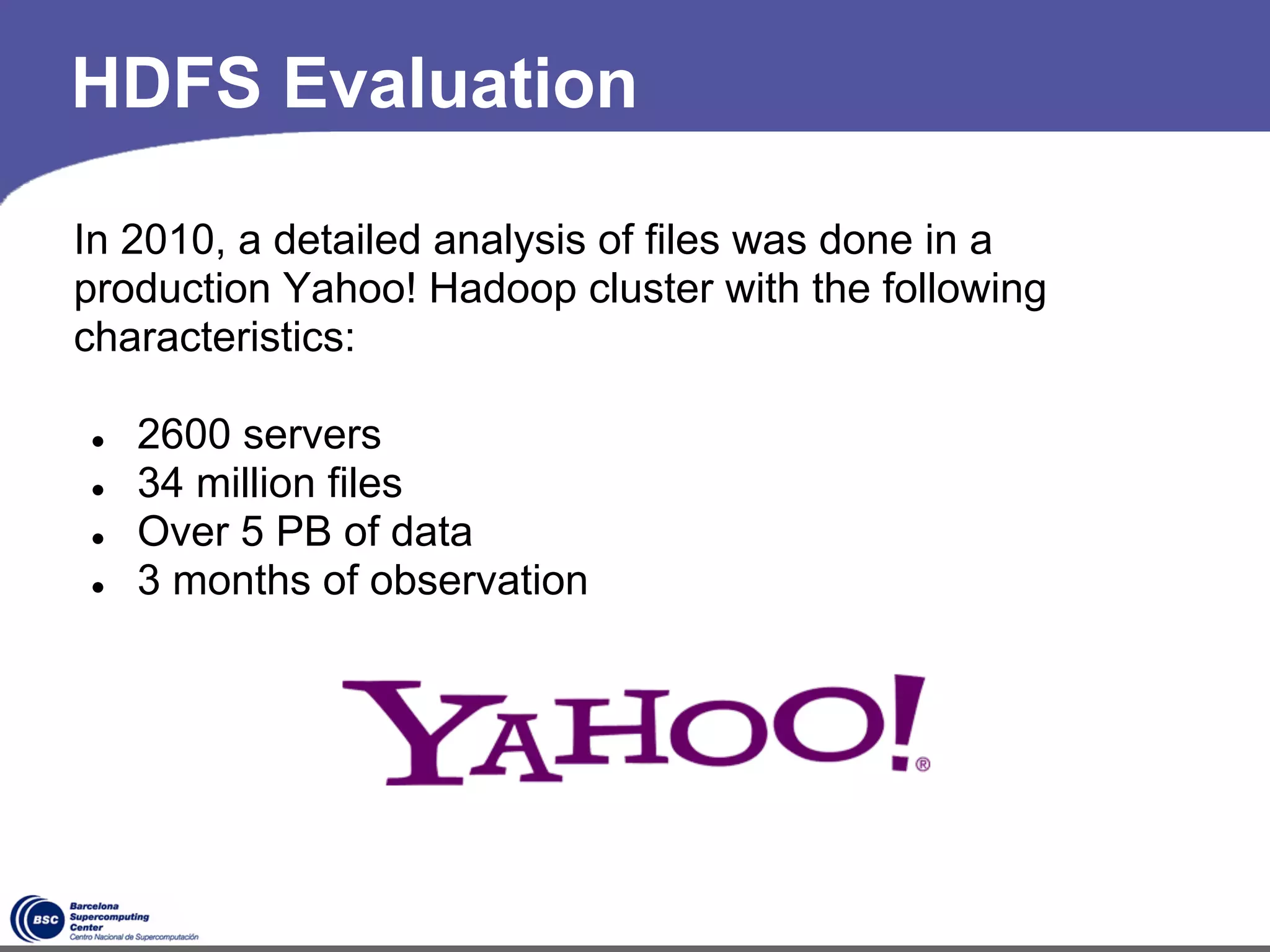 HDFS Evaluation

In 2010, a detailed analysis of files was done in a production Yahoo! Hadoop cluster with the following characteristics:

- 2600 servers
- 34 million files
- Over 5 PB of data
- 3 months of observation

YAHOO!®

BSC Barcelona Supercomputing Center Centro Nacional de Supercomputación